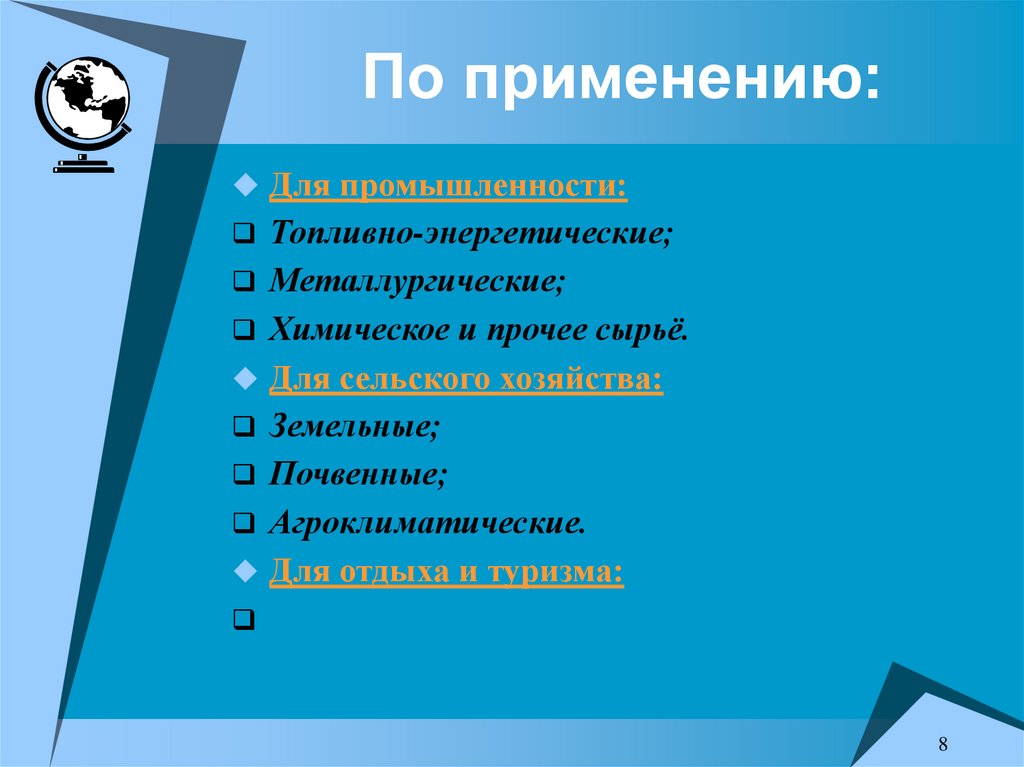 По применению:

Для промышленности:
Топливно-энергетические;
Металлургические;
Химическое и прочее сырьё.
Для сельского хозяйства:
Земельные;
Почвенные;
Агроклиматические.
Для отдыха и туризма:

8